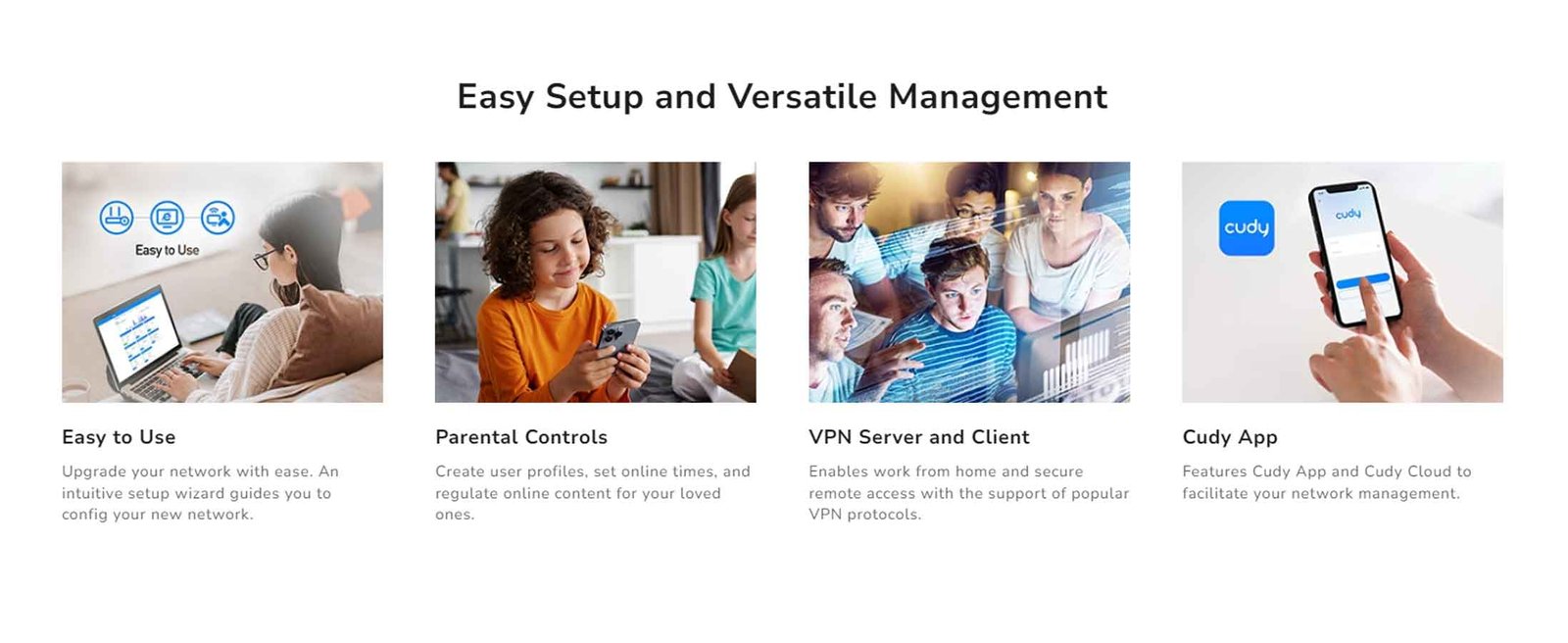 Easy Setup and Versatile Management

Easy to Use

Easy to Use

Upgrade your network with ease. An intuitive setup wizard guides you to config your new network.

Parental Controls

Create user profiles, set online times, and regulate online content for your loved ones.

VPN Server and Client

Enables work from home and secure remote access with the support of popular VPN protocols.

cudy

cudy

Cudy App

Features Cudy App and Cudy Cloud to facilitate your network management.